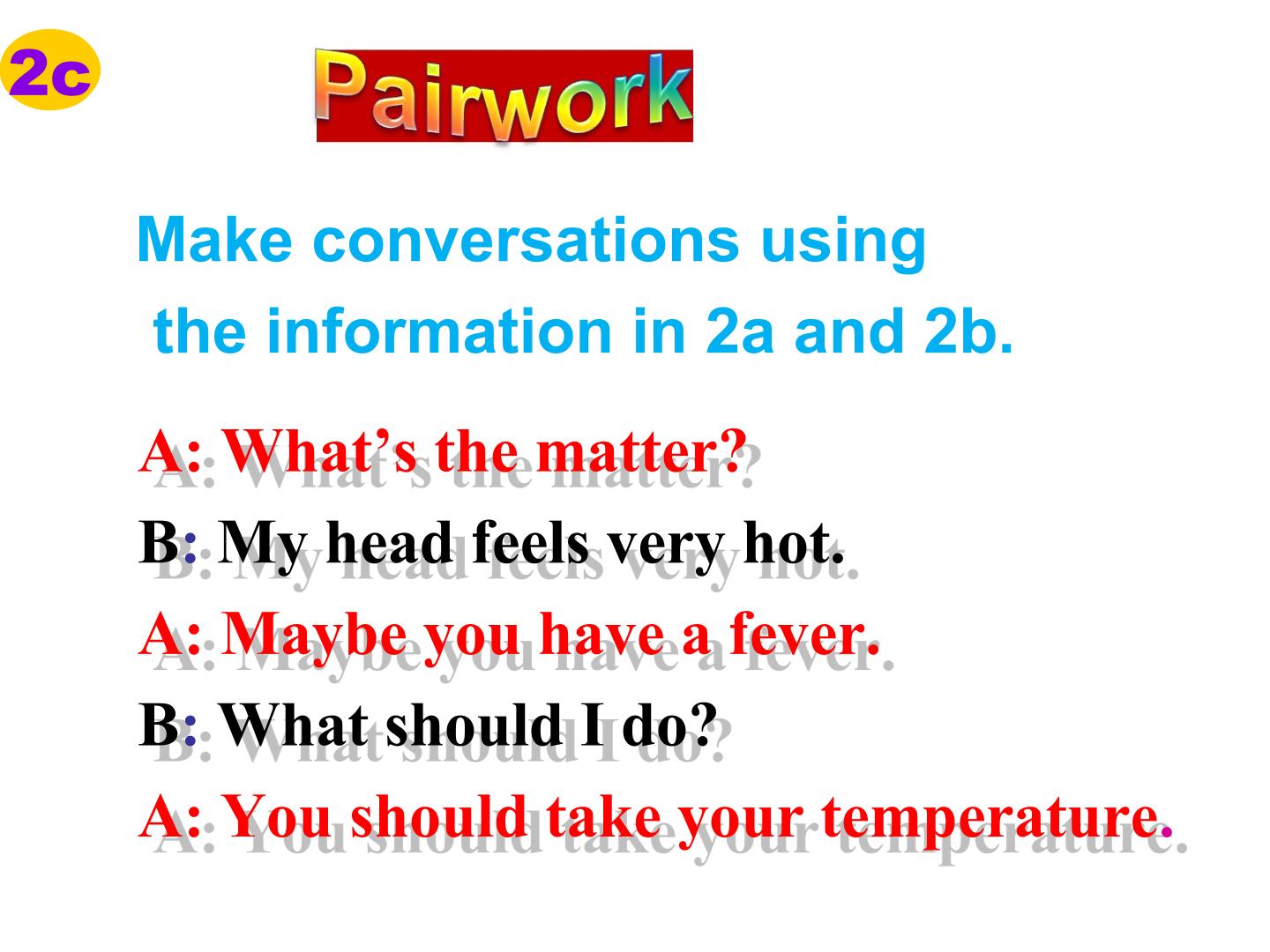 2c

Pairwork

Make conversations using the information in 2a and 2b.

A: What's the matter?

B: My head feels very hot.

A: Maybe you have a fever.

B: What should I do?

A: You should take your temperature.